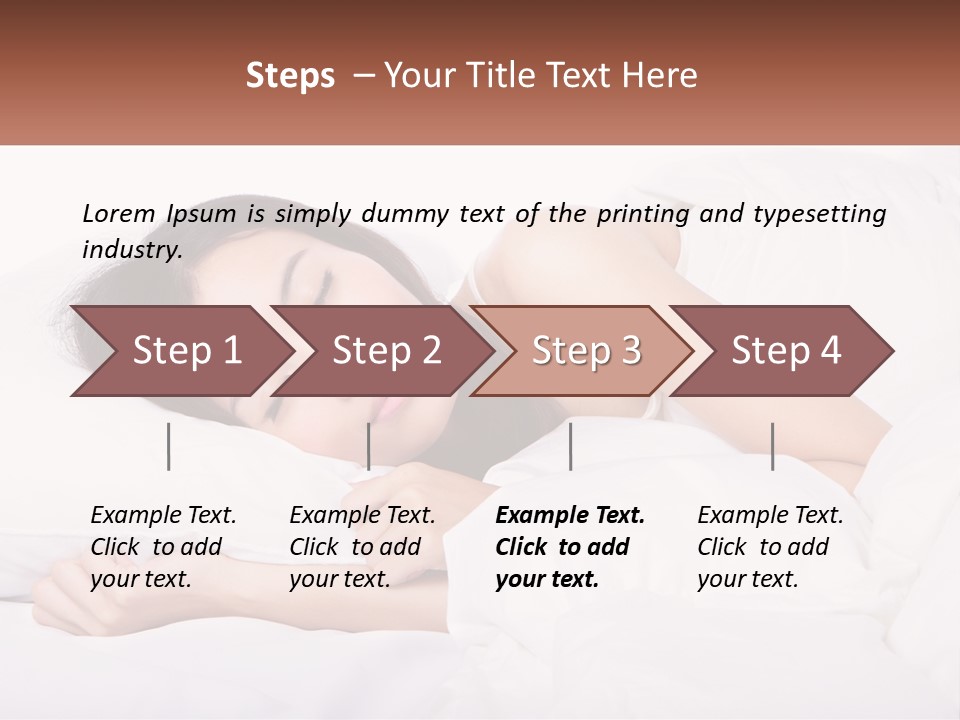 Steps – Your Title Text Here

Lorem Ipsum is simply dummy text of the printing and typesetting industry.

Step 1

Step 2

Step 3

Step 4

Example Text. Click to add your text.

Example Text. Click to add your text.

Example Text. Click to add your text.

Example Text. Click to add your text.